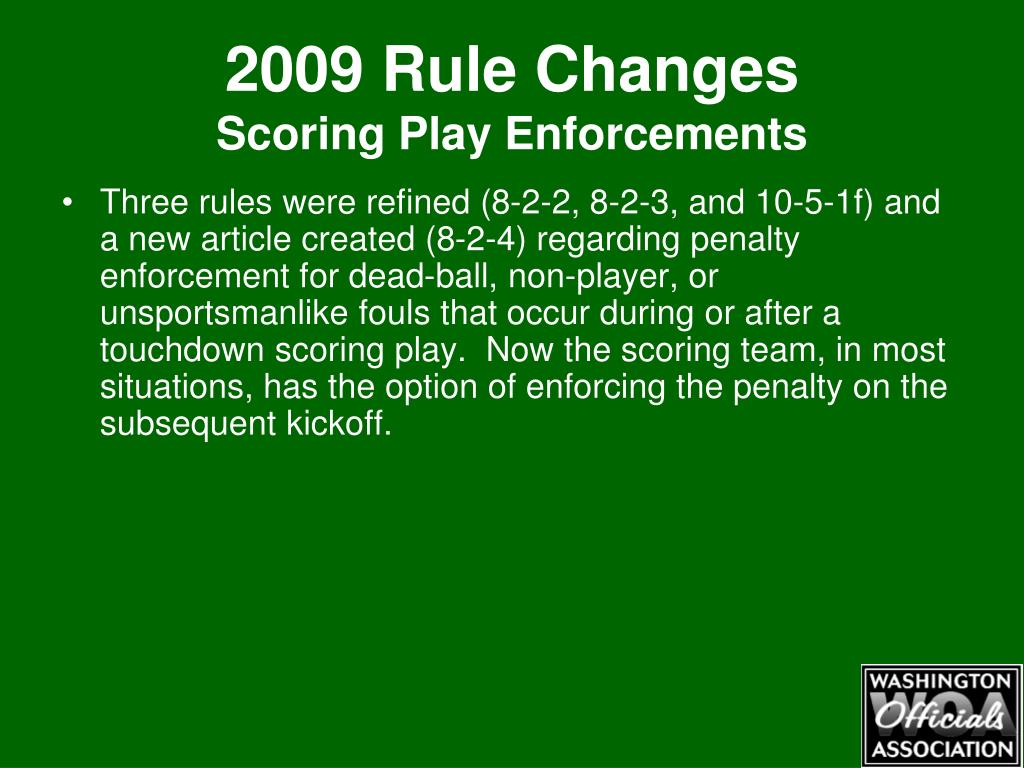 2009 Rule Changes
Scoring Play Enforcements

• Three rules were refined (8-2-2, 8-2-3, and 10-5-1f) and a new article created (8-2-4) regarding penalty enforcement for dead-ball, non-player, or unsportsmanlike fouls that occur during or after a touchdown scoring play. Now the scoring team, in most situations, has the option of enforcing the penalty on the subsequent kickoff.

WASHINGTON
WOA
Officials
ASSOCIATION